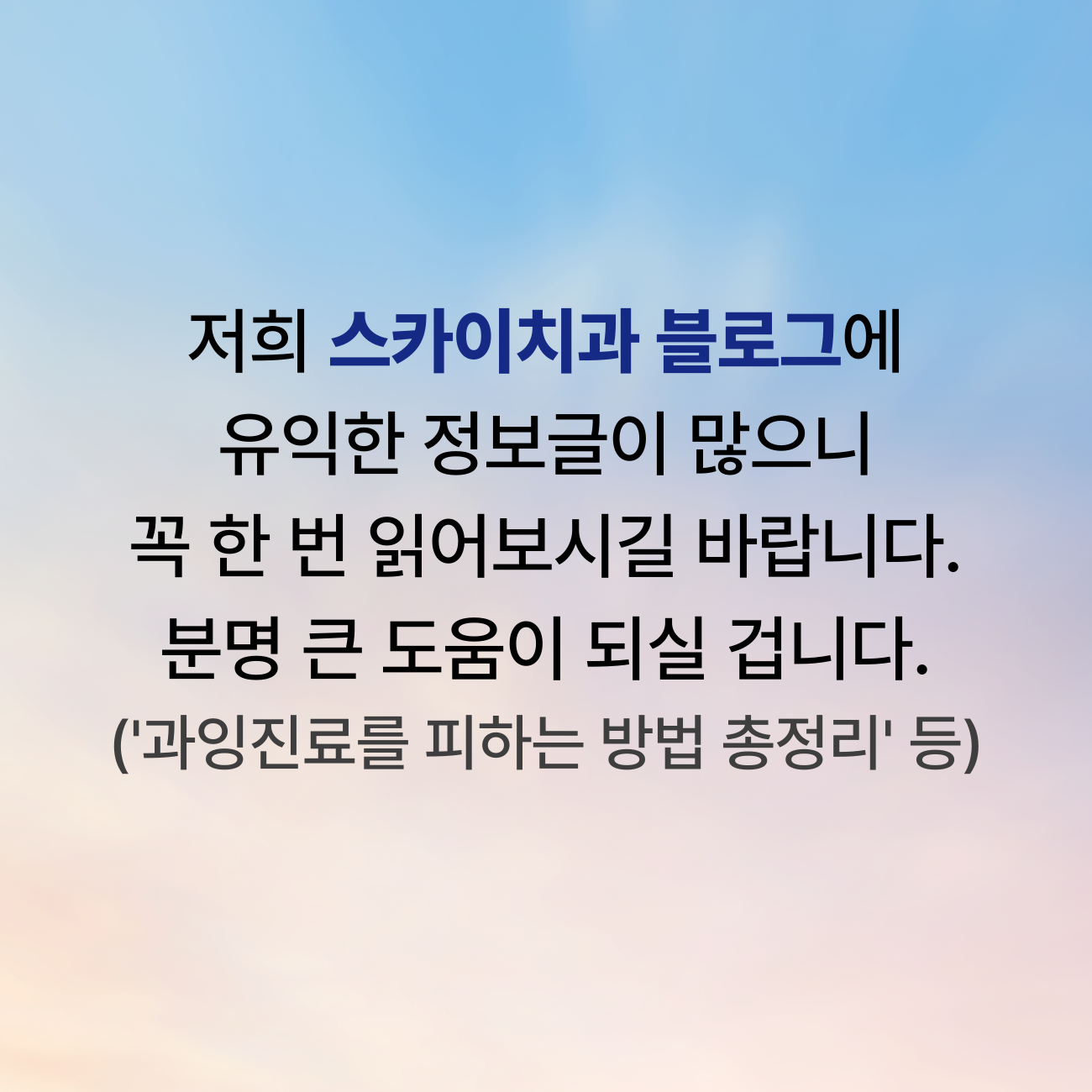 저희 스카이치과 블로그에
유익한 정보글이 많으니
꼭 한 번 읽어보시길 바랍니다.
분명 큰 도움이 되실 겁니다.
('과잉진료를 피하는 방법 총정리' 등)